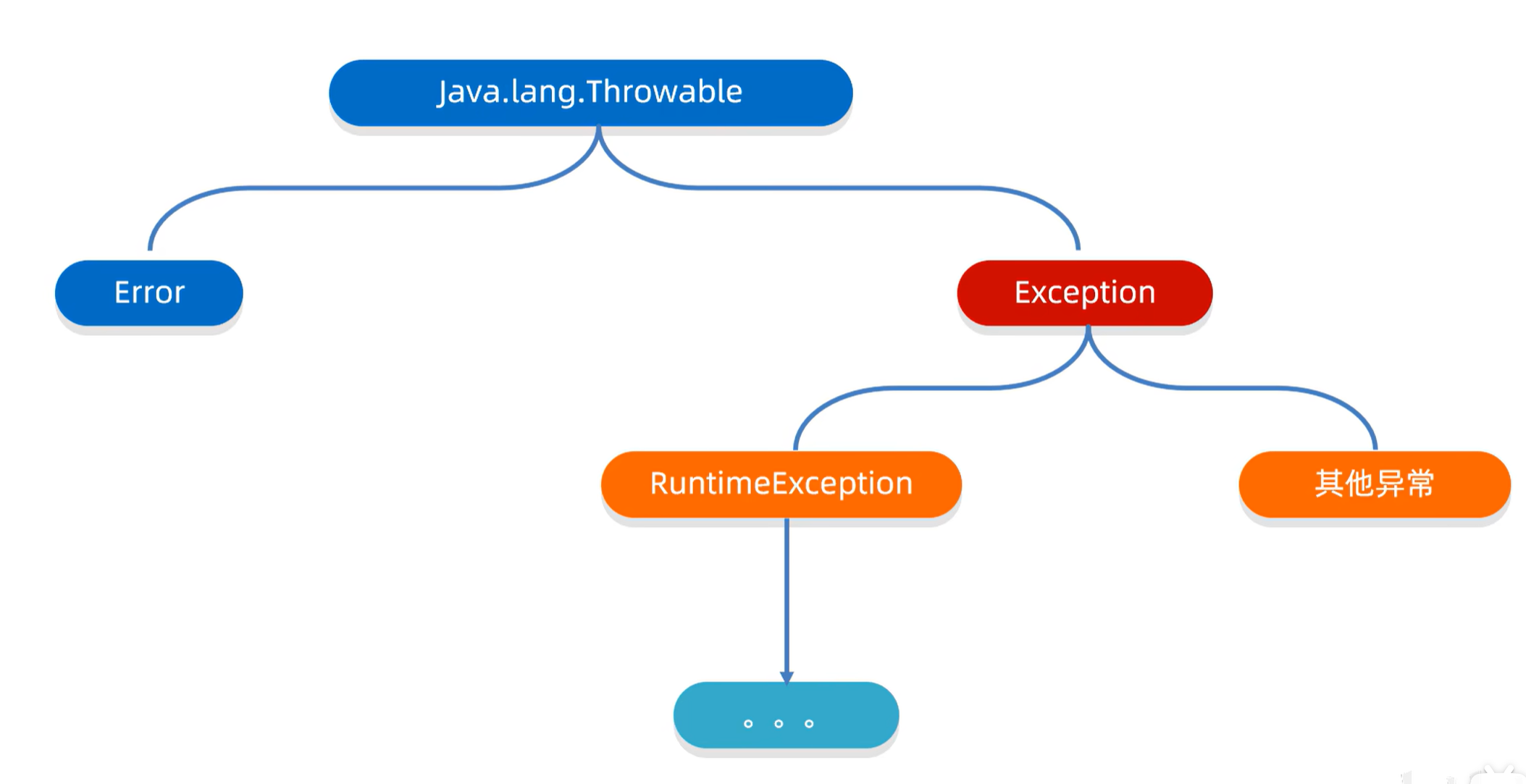 Java.lang.Throwable

Error

Exception

RuntimeException

其他异常

。。。